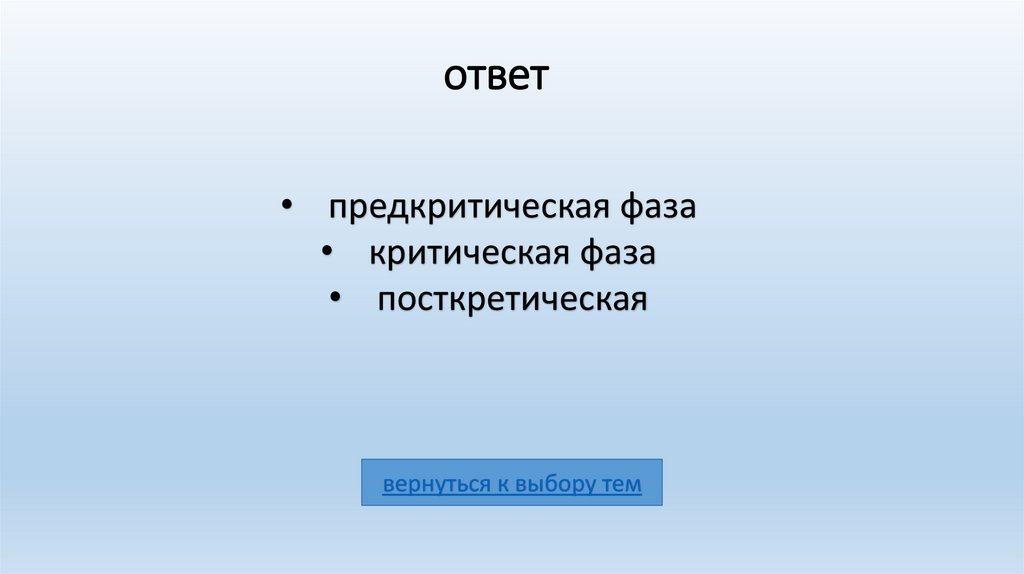 ответ

• предкритическая фаза
• критическая фаза
• посткретическая

вернуться к выбору тем